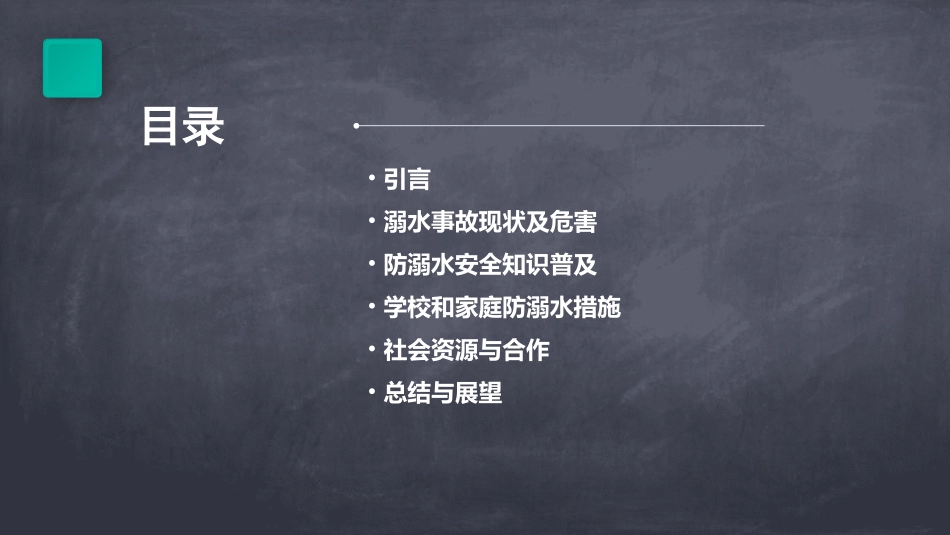 目录

· 引言
· 溺水事故现状及危害
· 防溺水安全知识普及
· 学校和家庭防溺水措施
· 社会资源与合作
· 总结与展望